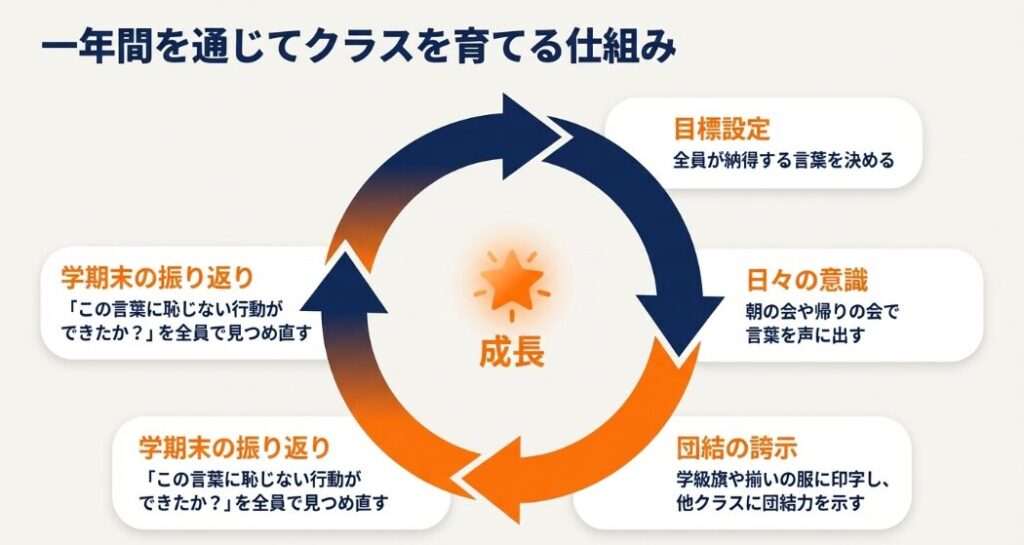 一年間を通じてクラスを育てる仕組み

目標設定
全員が納得する言葉を決める

日々の意識
朝の会や帰りの会で言葉を声に出す

団結の誇示
学級旗や揃いの服に印字し、他クラスに団結力を示す

学期末の振り返り
「この言葉に恥じない行動ができたか？」を全員で見つめ直す

学期末の振り返り
「この言葉に恥じない行動ができたか？」を全員で見つめ直す

成長